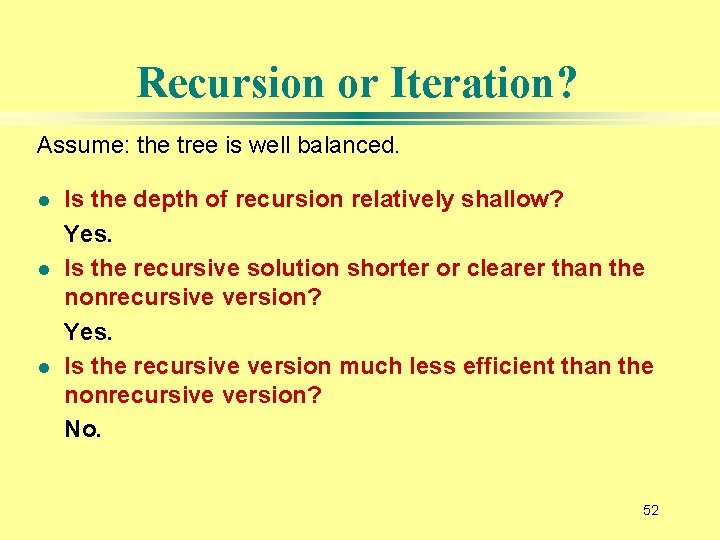 Recursion or Iteration?

Assume: the tree is well balanced.

- Is the depth of recursion relatively shallow?

Yes.

- Is the recursive solution shorter or clearer than the nonrecursive version?

Yes.

- Is the recursive version much less efficient than the nonrecursive version?

No.

52